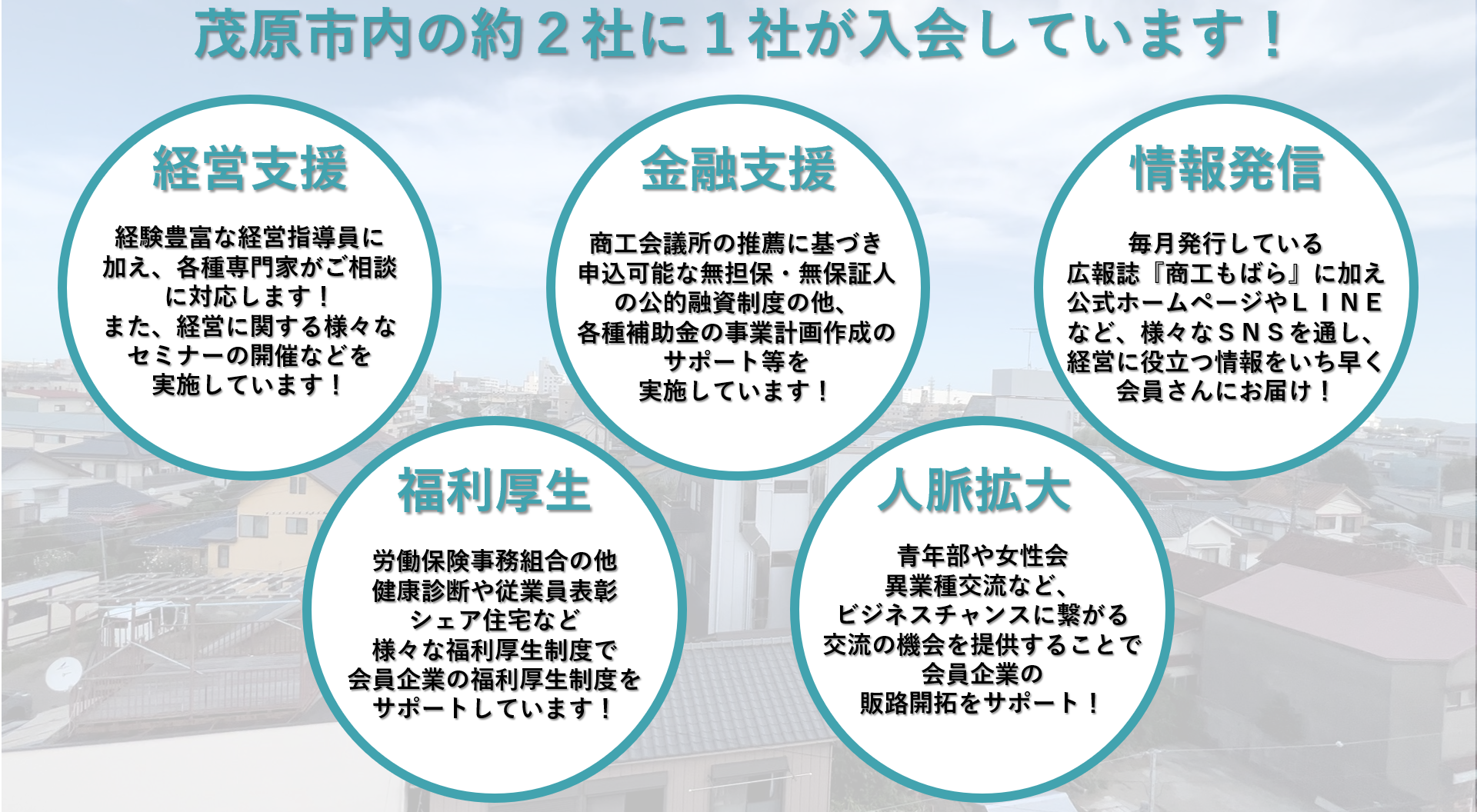 茂原市内の約２社に１社が入会しています！

経営支援

経験豊富な経営指導員に加え、各種専門家がご相談に対応します！
また、経営に関する様々なセミナーの開催などを実施しています！

金融支援

商工会議所の推薦に基づき申込可能な無担保・無保証人の公的融資制度の他、各種補助金の事業計画作成のサポート等を実施しています！

情報発信

毎月発行している広報誌『商工もばら』に加え公式ホームページやＬＩＮＥなど、様々なＳＮＳを通し、経営に役立つ情報をいち早く会員さんにお届け！

福利厚生

労働保険事務組合の他健康診断や従業員表彰シェア住宅など様々な福利厚生制度で会員企業の福利厚生制度をサポートしています！

人脈拡大

青年部や女性会異業種交流など、ビジネスチャンスに繋がる交流の機会を提供することで会員企業の販路開拓をサポート！